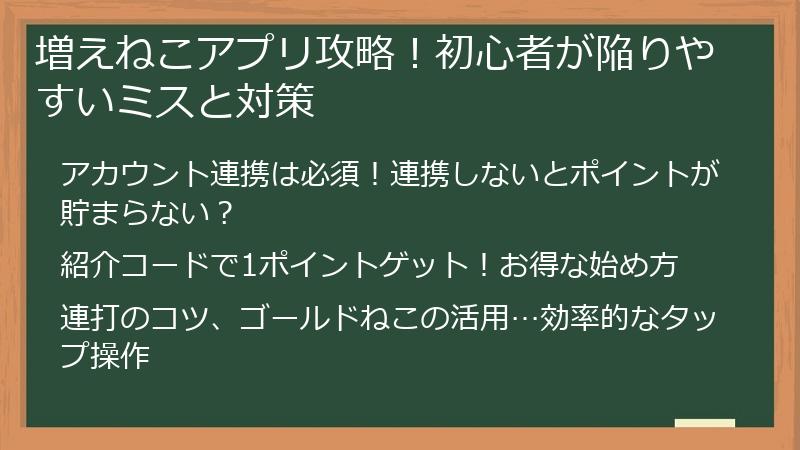 増えねこアプリ攻略！初心者が陥りやすいミスと対策

アカウント連携は必須！連携しないとポイントが貯まらない？

紹介コードで1ポイントゲット！お得な始め方

連打のコツ、ゴールドねこの活用…効率的なタップ操作